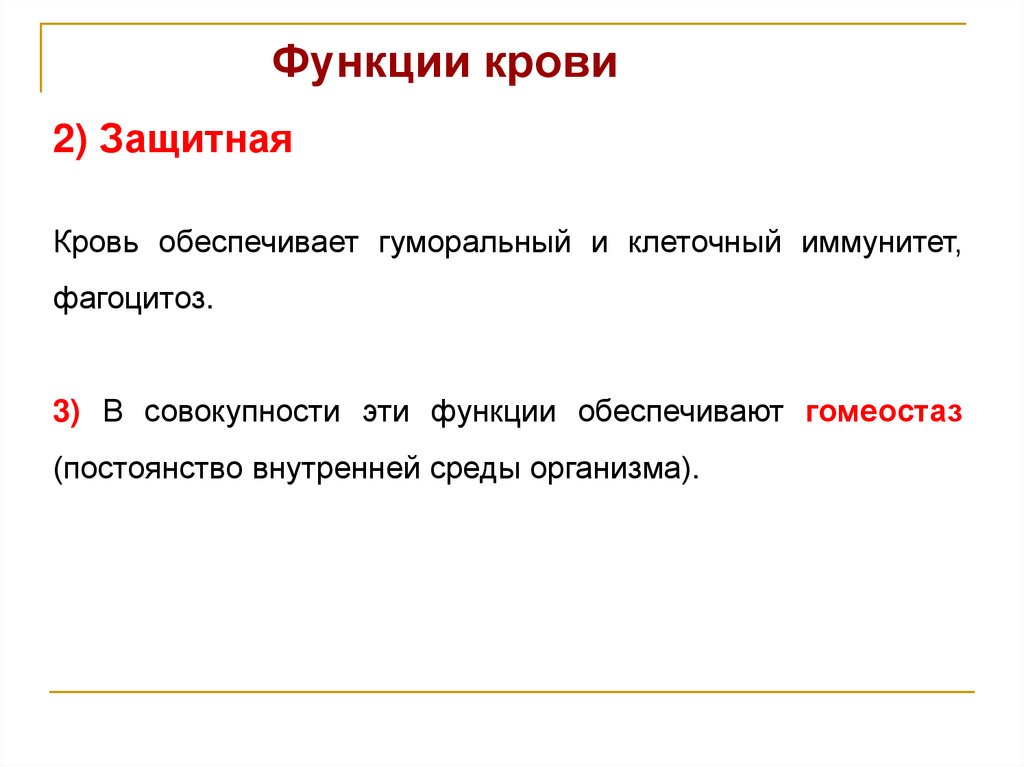 Функции крови

2) Защитная

Кровь обеспечивает гуморальный и клеточный иммунитет, фагоцитоз.

3) В совокупности эти функции обеспечивают гомеостаз (постоянство внутренней среды организма).